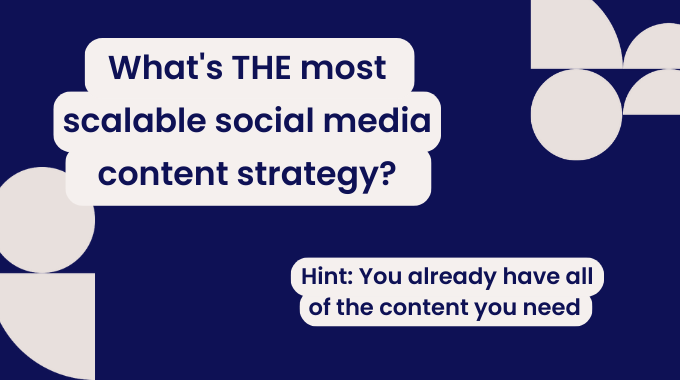 What's THE most scalable social media content strategy?

Hint: You already have all of the content you need